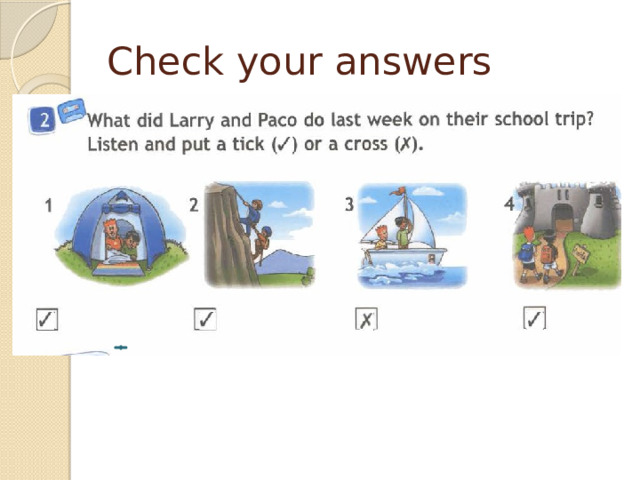 Check your answers

2 What did Larry and Paco do last week on their school trip? Listen and put a tick (✓) or a cross (✗).

1

2

3

4

✓

✓

✗

✓